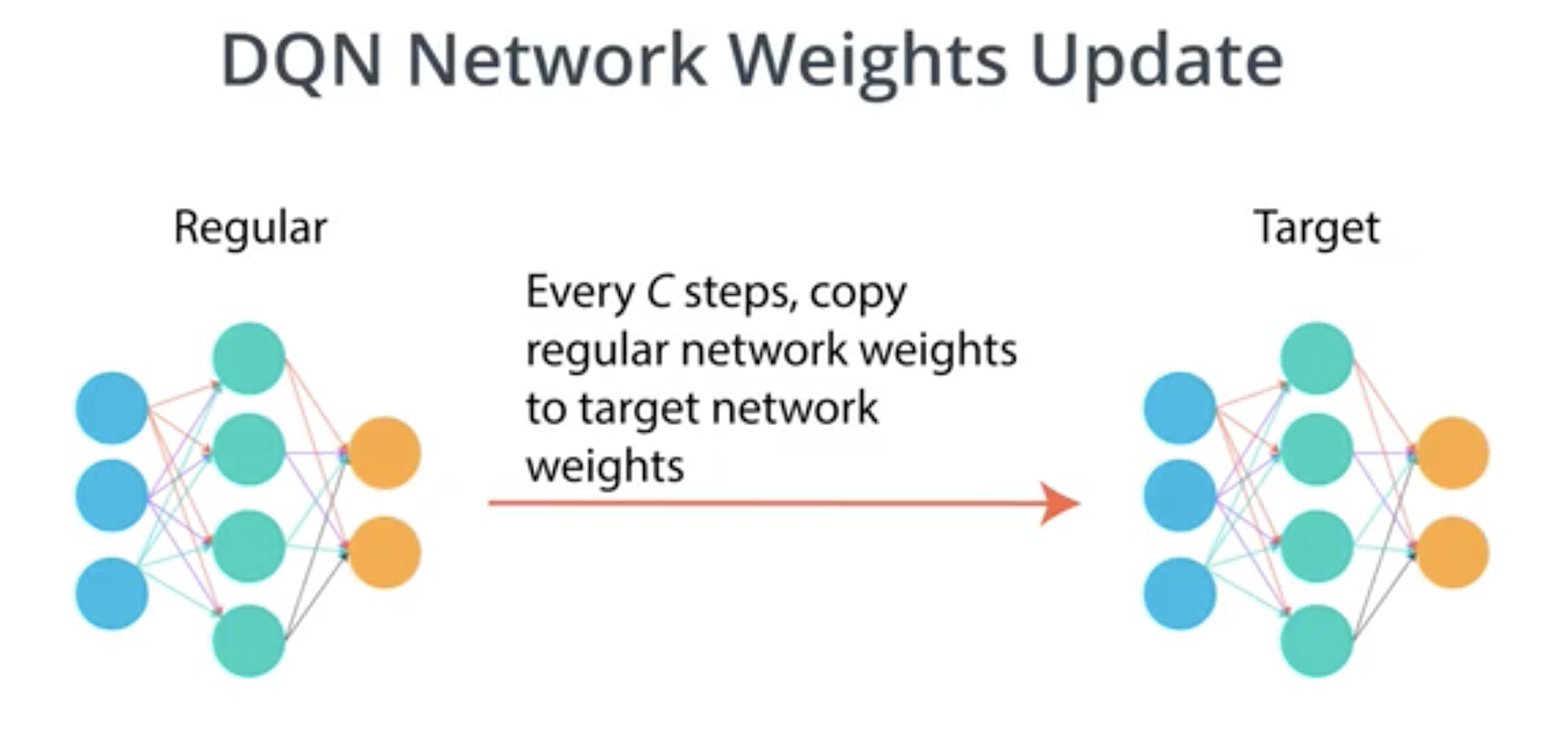 DQN Network Weights Update

Regular

Every C steps, copy regular network weights to target network weights

Target